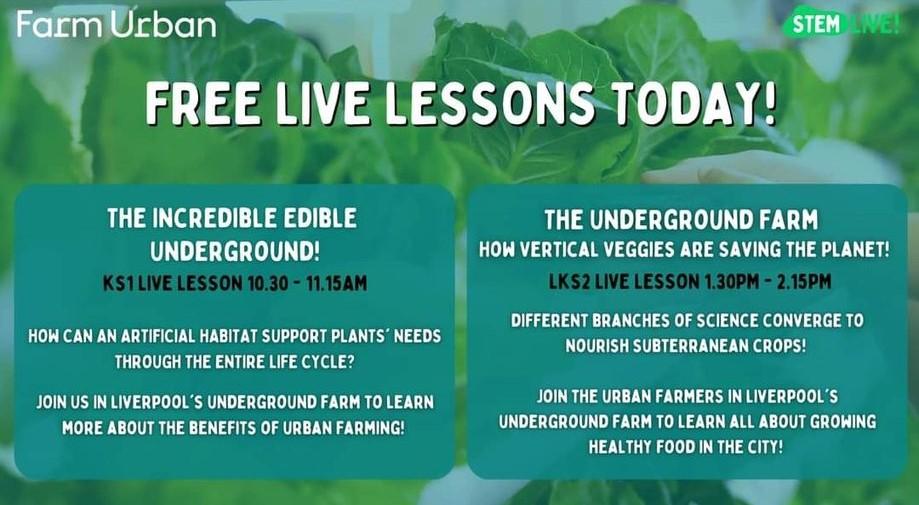 Farm Urban

STEM LIVE!

FREE LIVE LESSONS TODAY!

THE INCREDIBLE EDIBLE UNDERGROUND!

KS1 LIVE LESSON 10.30 - 11.15AM

HOW CAN AN ARTIFICIAL HABITAT SUPPORT PLANTS´ NEEDS THROUGH THE ENTIRE LIFE CYCLE?

JOIN US IN LIVERPOOL´S UNDERGROUND FARM TO LEARN MORE ABOUT THE BENEFITS OF URBAN FARMING!

THE UNDERGROUND FARM

HOW VERTICAL VEGGIES ARE SAVING THE PLANET!

LKS2 LIVE LESSON 1.30PM - 2.15PM

DIFFERENT BRANCHES OF SCIENCE CONVERGE TO NOURISH SUBTERRANEAN CROPS!

JOIN THE URBAN FARMERS IN LIVERPOOL´S UNDERGROUND FARM TO LEARN ALL ABOUT GROWING HEALTHY FOOD IN THE CITY!